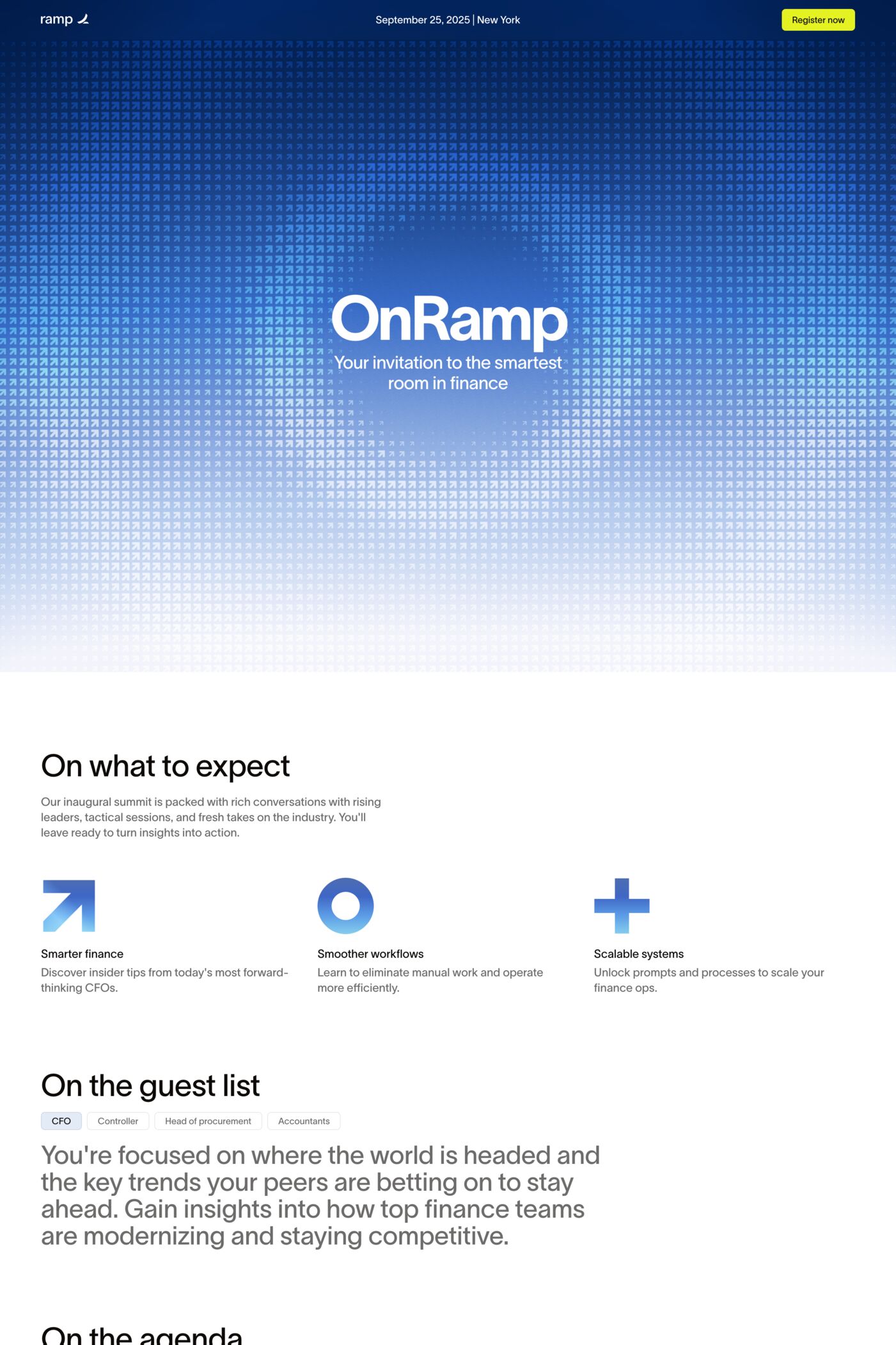 ramp

September 25, 2025 | New York

Register now

OnRamp

Your invitation to the smartest room in finance

On what to expect

Our inaugural summit is packed with rich conversations with rising leaders, tactical sessions, and fresh takes on the industry. You'll leave ready to turn insights into action.

Smarter finance

Discover insider tips from today's most forward-thinking CFOs.

Smoother workflows

Learn to eliminate manual work and operate more efficiently.

Scalable systems

Unlock prompts and processes to scale your finance ops.

On the guest list

CFO

Controller

Head of procurement

Accountants

You're focused on where the world is headed and the key trends your peers are betting on to stay ahead. Gain insights into how top finance teams are modernizing and staying competitive.

On the agenda